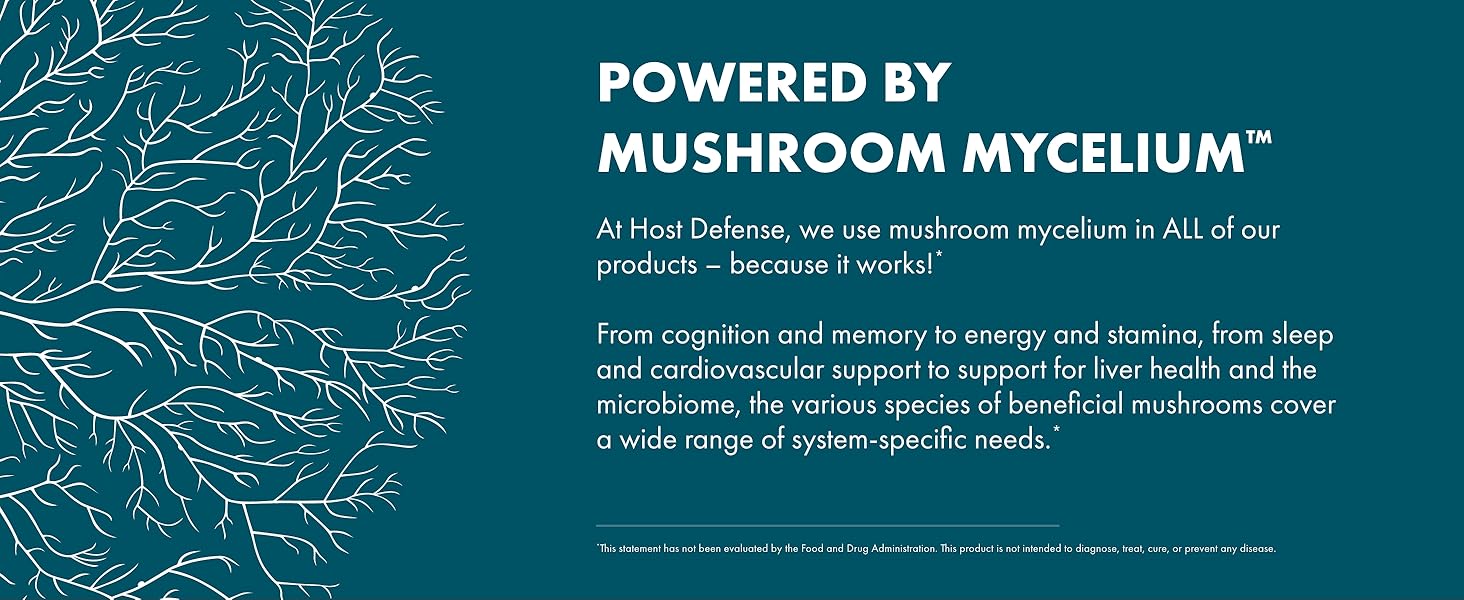 POWERED BY
MUSHROOM MYCELIUM™

At Host Defense, we use mushroom mycelium in ALL of our products – because it works!*

From cognition and memory to energy and stamina, from sleep and cardiovascular support to support for liver health and the microbiome, the various species of beneficial mushrooms cover a wide range of system-specific needs.*

*This statement has not been evaluated by the Food and Drug Administration. This product is not intended to diagnose, treat, cure, or prevent any disease.